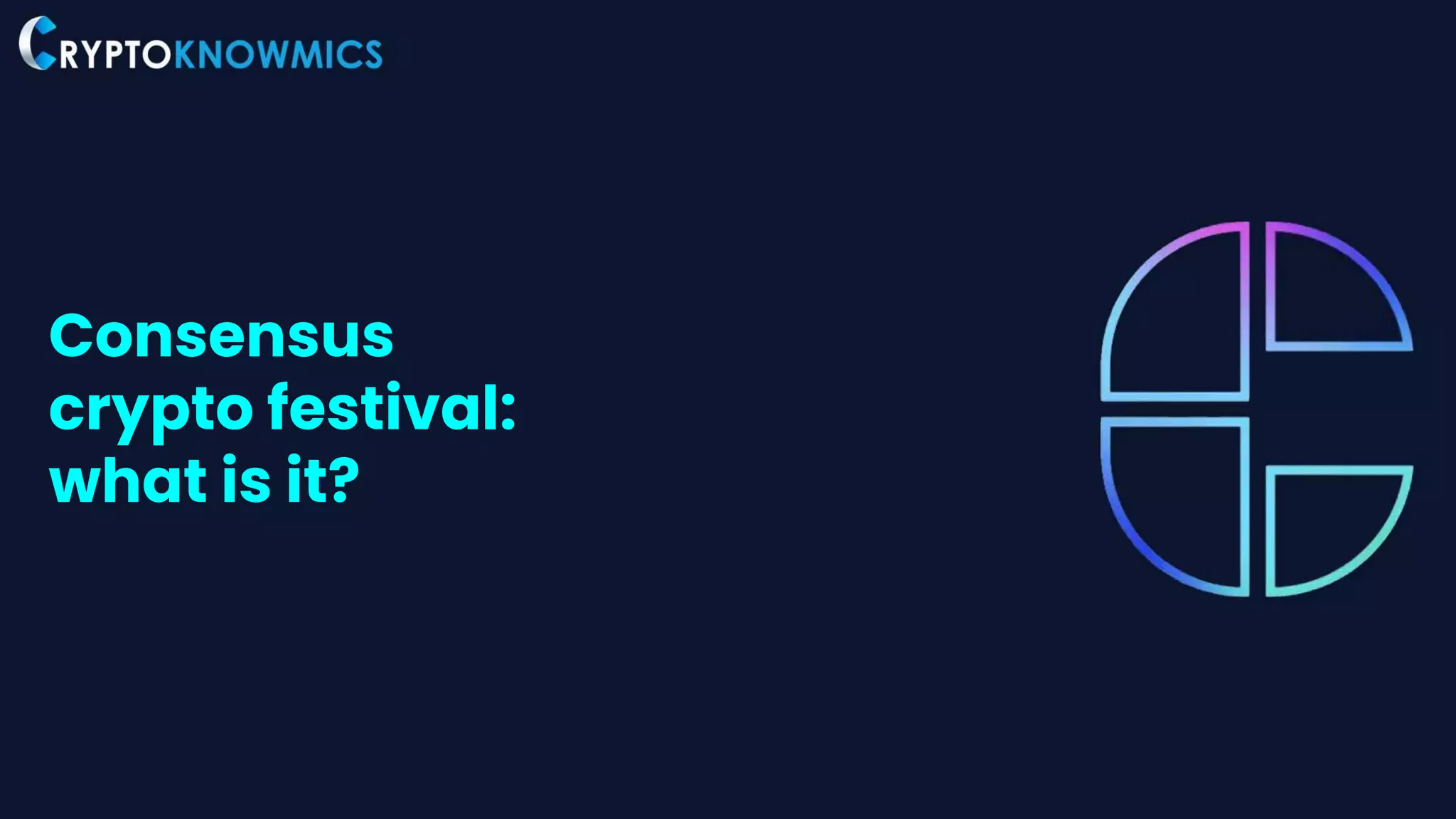 CRYPTOKNOWMICS

Consensus crypto festival: what is it?